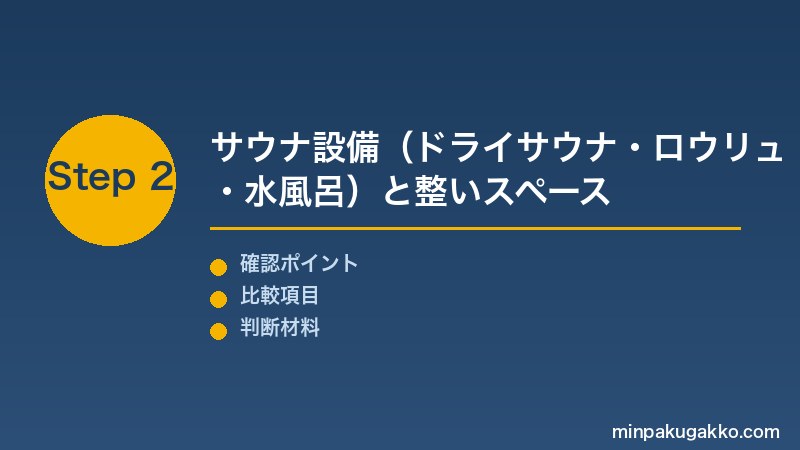 Step 2

サウナ設備（ドライサウナ・ロウリュ・水風呂）と整いスペース

確認ポイント
比較項目
判断材料

minpakugakko.com